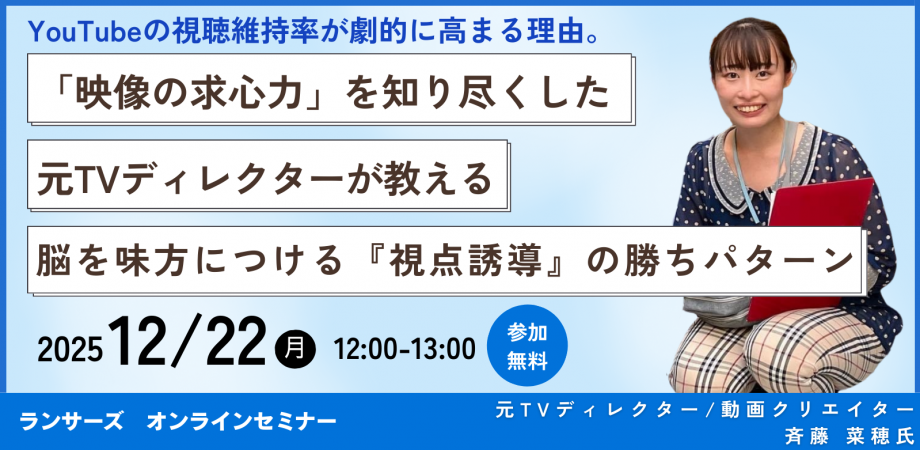 YouTubeの視聴維持率が劇的に高まる理由。

「映像の求心力」を知り尽くした

元TVディレクターが教える

脳を味方につける『視点誘導』の勝ちパターン

2025 12/22 月 12:00-13:00

参加無料

ランサーズ　オンラインセミナー

元TVディレクター/動画クリエイター
斉藤　菜穂氏